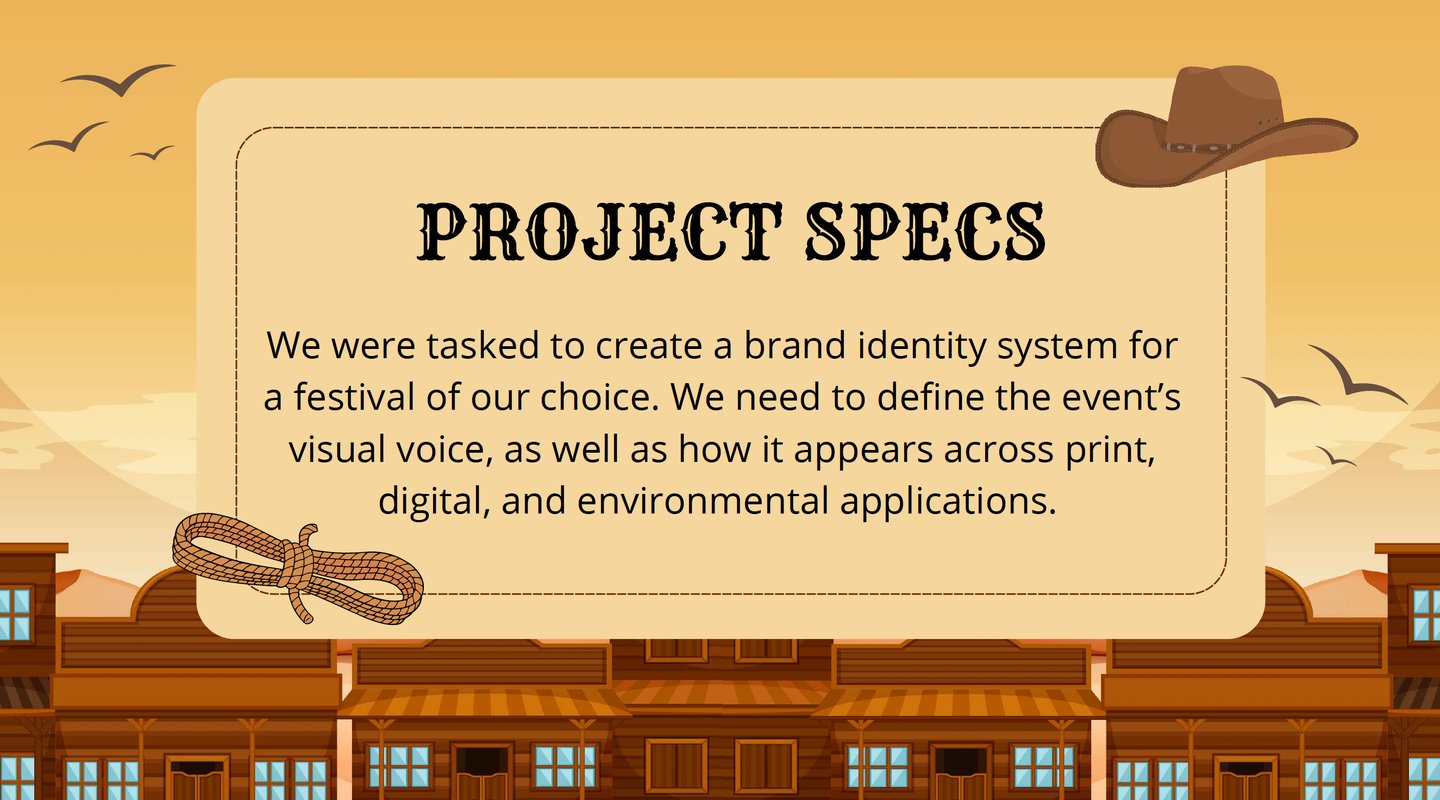 PROJECT SPECS

We were tasked to create a brand identity system for a festival of our choice. We need to define the event's visual voice, as well as how it appears across print, digital, and environmental applications.